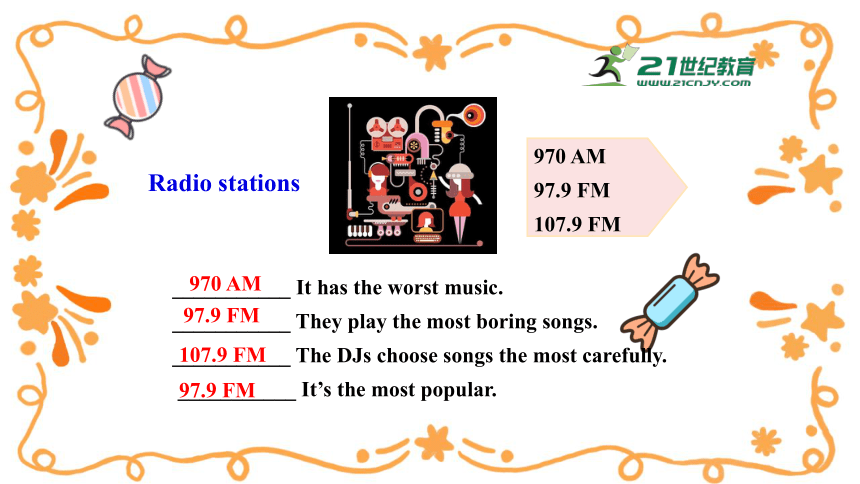 21世纪教育
WWW.21CNJY.COM

Radio stations

970 AM
97.9 FM
107.9 FM

970 AM It has the worst music.
97.9 FM They play the most boring songs.
107.9 FM The DJs choose songs the most carefully.
97.9 FM It's the most popular.